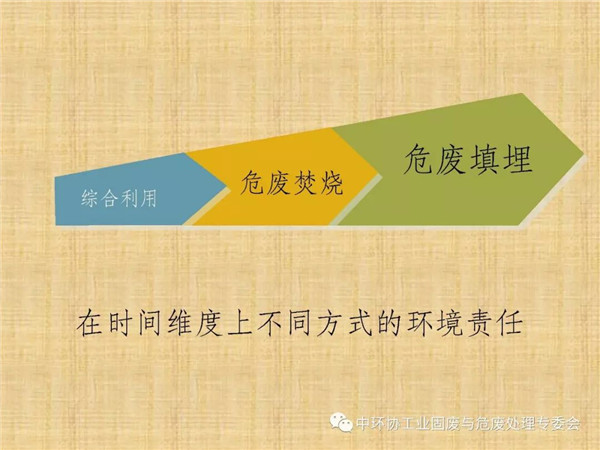 综合利用

危废焚烧

危废填埋

在时间维度上不同方式的环境责任

中环协工业固废与危废处理专委会